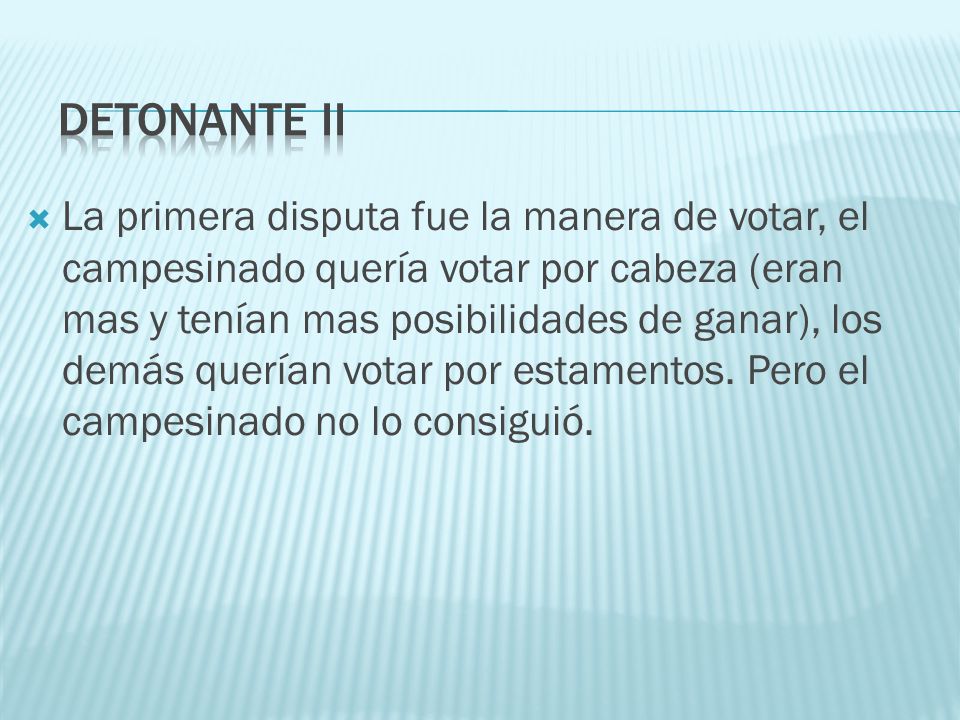 DETONANTE II

La primera disputa fue la manera de votar, el campesinado quería votar por cabeza (eran mas y tenían mas posibilidades de ganar), los demás querían votar por estamentos. Pero el campesinado no lo consiguió.